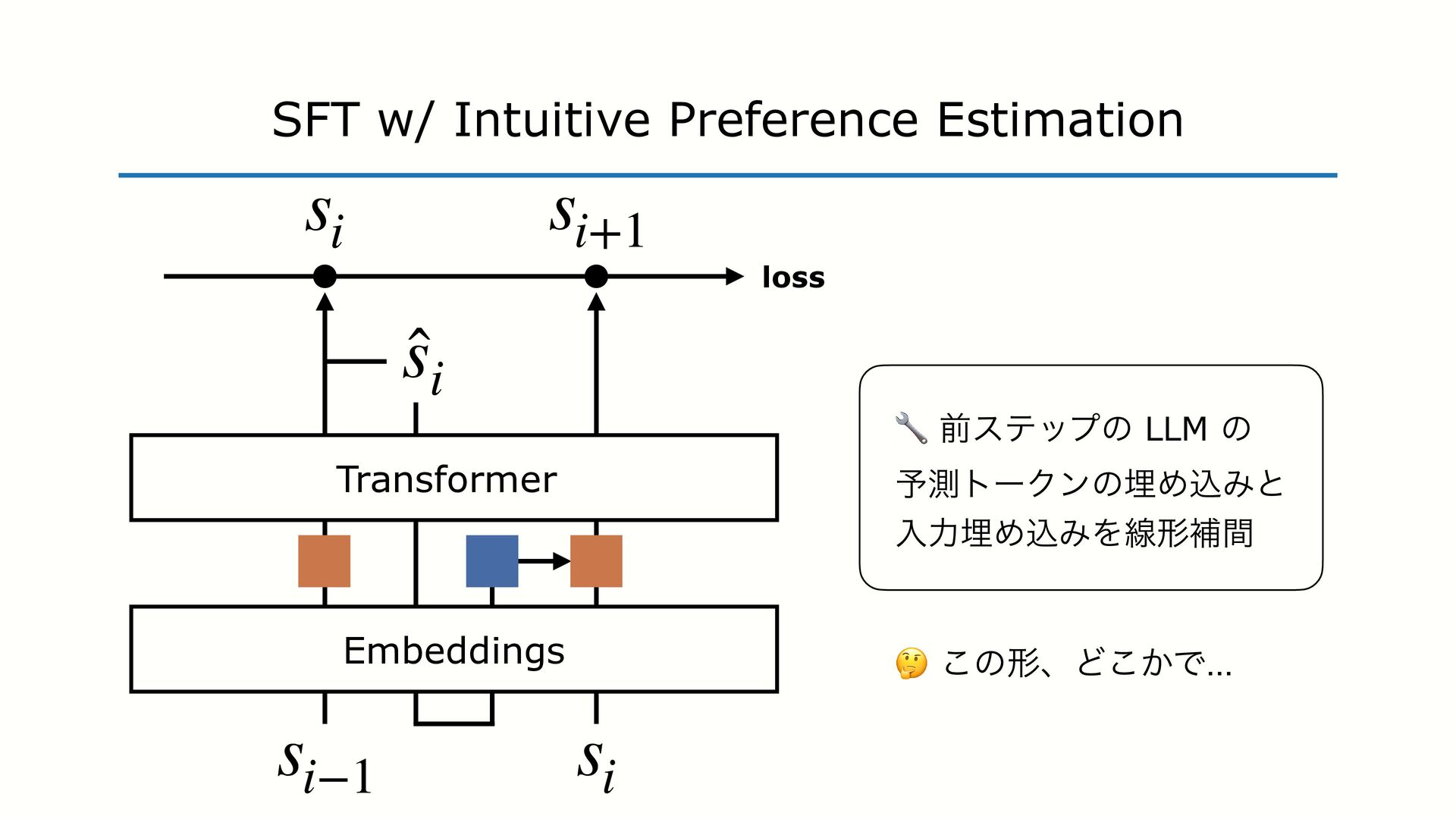 SFT w/ Intuitive Preference Estimation

$s_i$

$s_{i+1}$

loss

$\hat{s}_i$

Transformer

Embeddings

$s_{i-1}$

$s_i$

🔧 前ステップの LLM の予測トークンの埋め込みと入力埋め込みを線形補間

🤔 この形、どこかで…